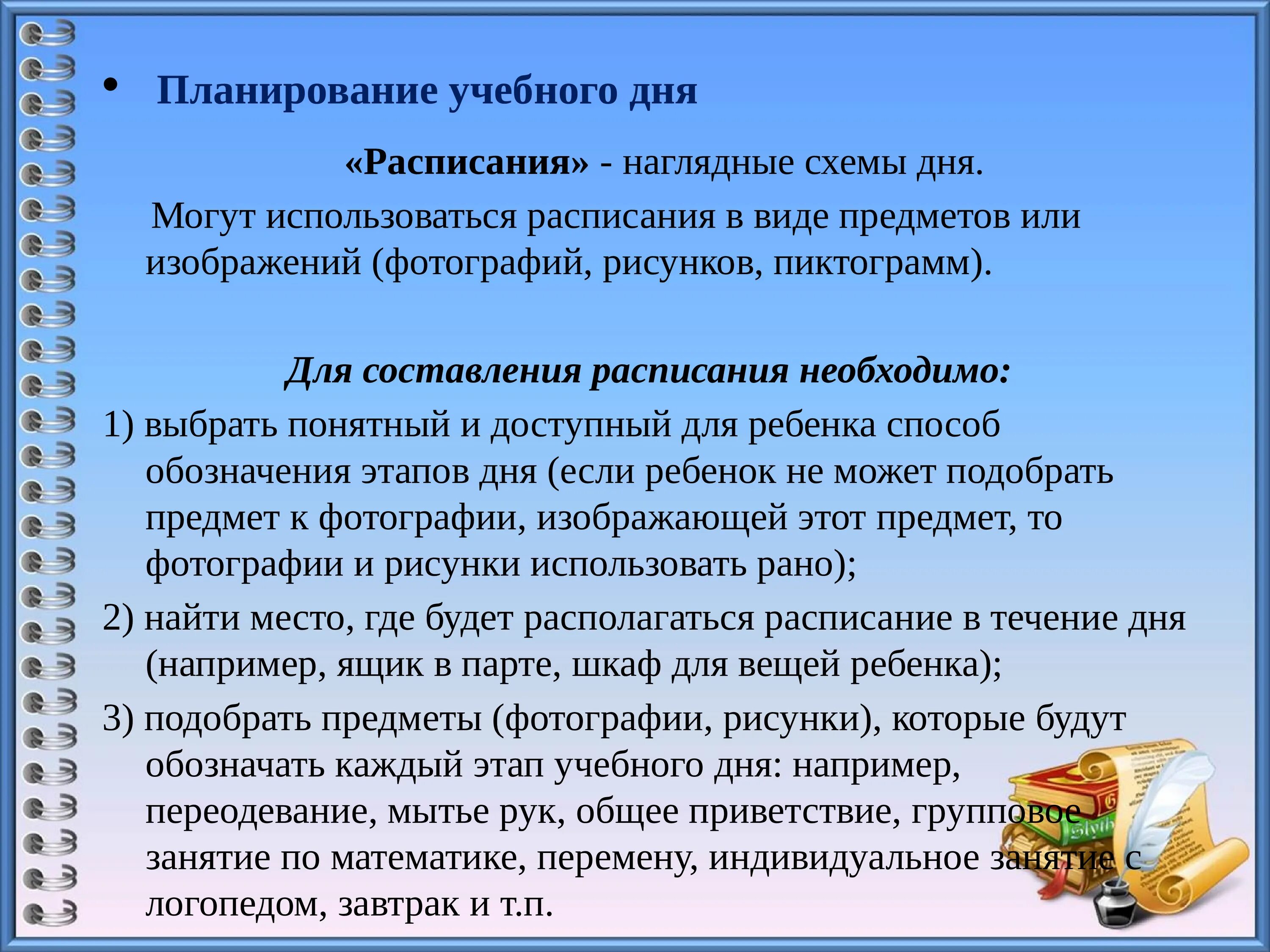 • Планирование учебного дня

«Расписания» - наглядные схемы дня.

Могут использоваться расписания в виде предметов или изображений (фотографий, рисунков, пиктограмм).

Для составления расписания необходимо:

1) выбрать понятный и доступный для ребенка способ обозначения этапов дня (если ребенок не может подобрать предмет к фотографии, изображающей этот предмет, то фотографии и рисунки использовать рано);

2) найти место, где будет располагаться расписание в течение дня (например, ящик в парте, шкаф для вещей ребенка);

3) подобрать предметы (фотографии, рисунки), которые будут обозначать каждый этап учебного дня: например, переодевание, мытье рук, общее приветствие, групповое занятие по математике, перемену, индивидуальное занятие с логопедом, завтрак и т.п.